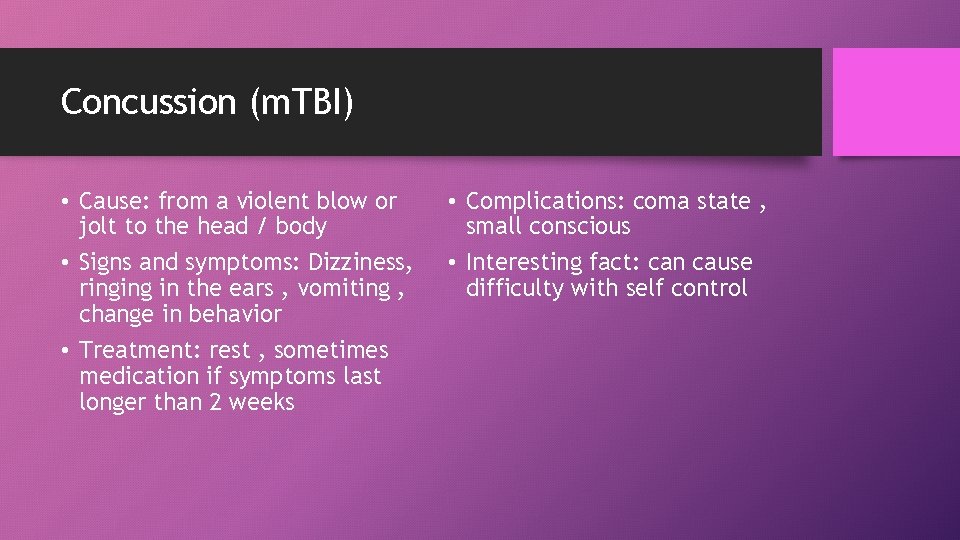 Concussion (mTBI)

• Cause: from a violent blow or jolt to the head / body

• Signs and symptoms: Dizziness, ringing in the ears , vomiting , change in behavior

• Treatment: rest , sometimes medication if symptoms last longer than 2 weeks

• Complications: coma state , small conscious

• Interesting fact: can cause difficulty with self control